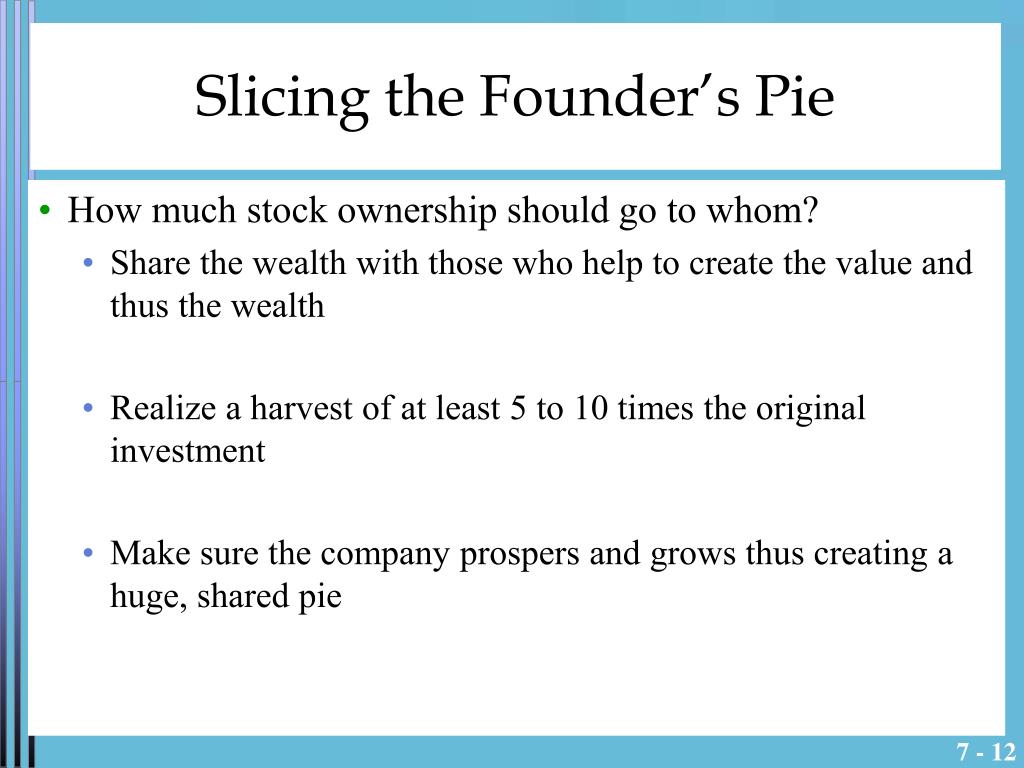 Slicing the Founder’s Pie

• How much stock ownership should go to whom?
  • Share the wealth with those who help to create the value and thus the wealth

  • Realize a harvest of at least 5 to 10 times the original investment

  • Make sure the company prospers and grows thus creating a huge, shared pie

7 - 12